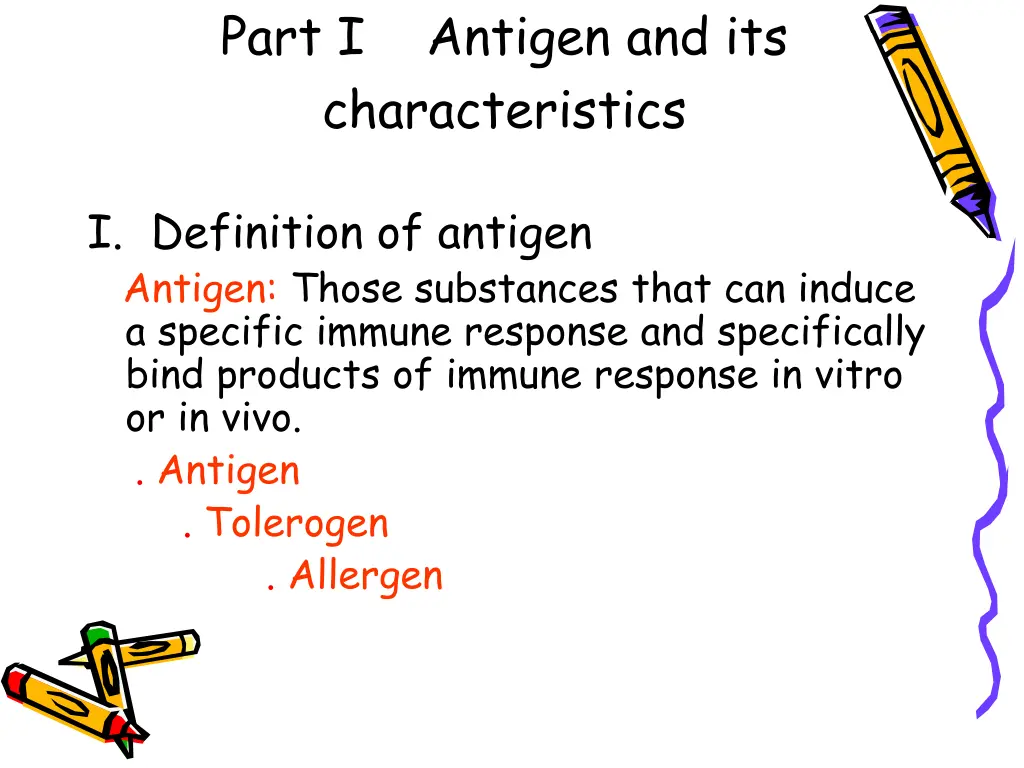 Part I Antigen and its characteristics

I. Definition of antigen

Antigen: Those substances that can induce a specific immune response and specifically bind products of immune response in vitro or in vivo.

. Antigen

. Tolerogen

. Allergen